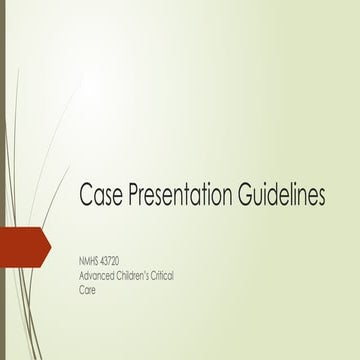 Case Presentation Guidelines

NMHS 43720
Advanced Children's Critical Care